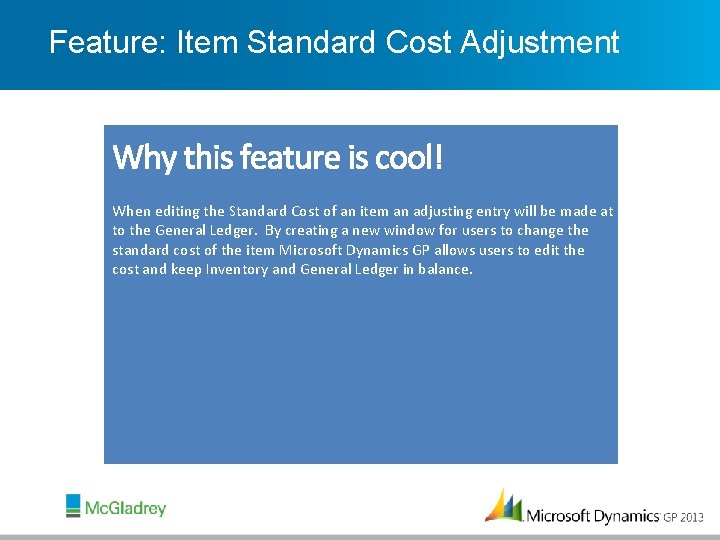 Feature: Item Standard Cost Adjustment

Why this feature is cool!

When editing the Standard Cost of an item an adjusting entry will be made at to the General Ledger. By creating a new window for users to change the standard cost of the item Microsoft Dynamics GP allows users to edit the cost and keep Inventory and General Ledger in balance.

McGladrey

Microsoft Dynamics GP 2013